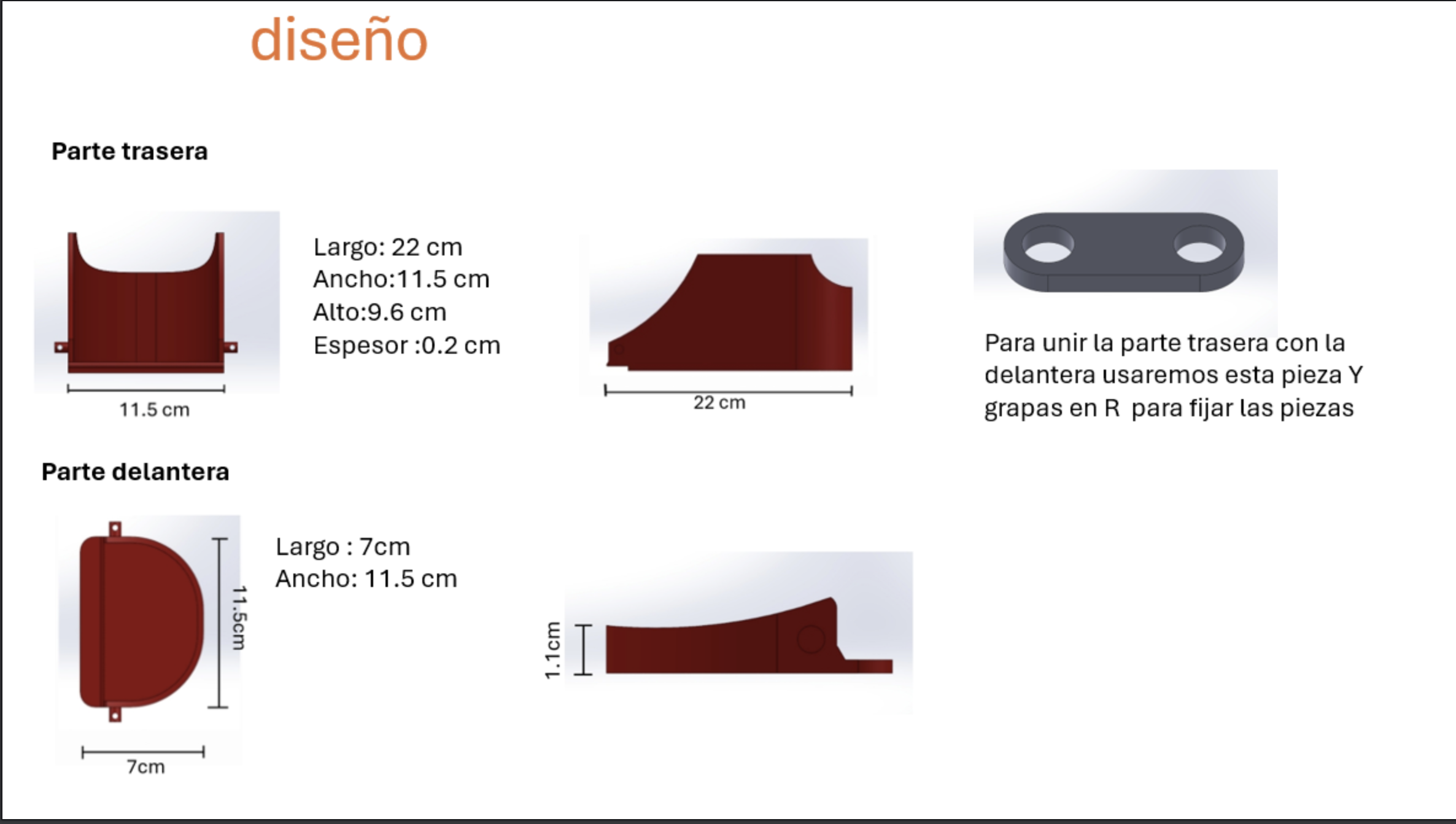 diseño

Parte trasera

11.5 cm

Largo: 22 cm
Ancho:11.5 cm
Alto:9.6 cm
Espesor :0.2 cm

22 cm

Para unir la parte trasera con la delantera usaremos esta pieza Y grapas en R  para fijar las piezas

Parte delantera

11.5cm

7cm

Largo : 7cm
Ancho: 11.5 cm

1.1cm